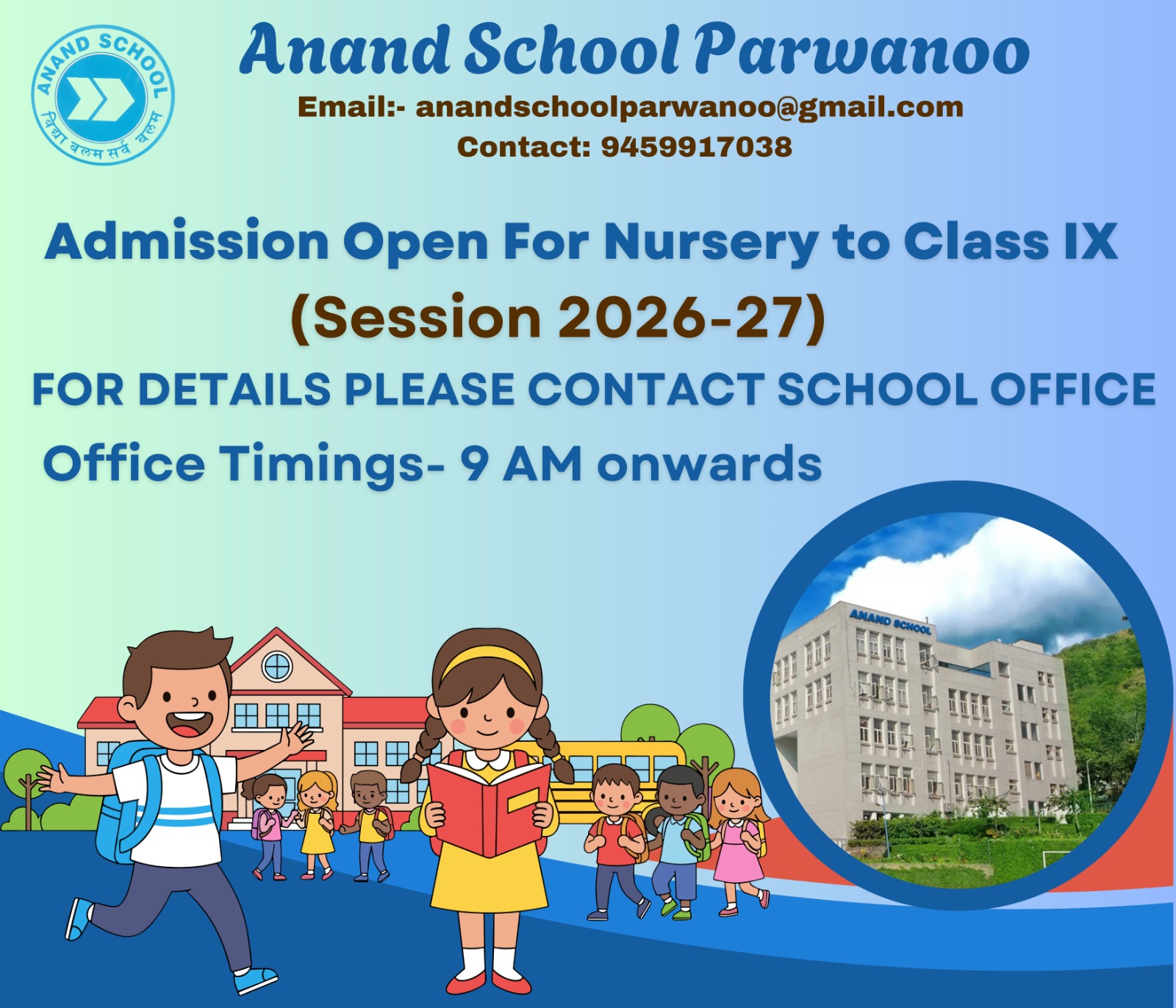 ANAND SCHOOL
विद्या बलम सर्व बलम

Anand School Parwanoo

Email:- anandschoolparwanoo@gmail.com

Contact: 9459917038

Admission Open For Nursery to Class IX

(Session 2026-27)

FOR DETAILS PLEASE CONTACT SCHOOL OFFICE

Office Timings- 9 AM onwards

ANAND SCHOOL